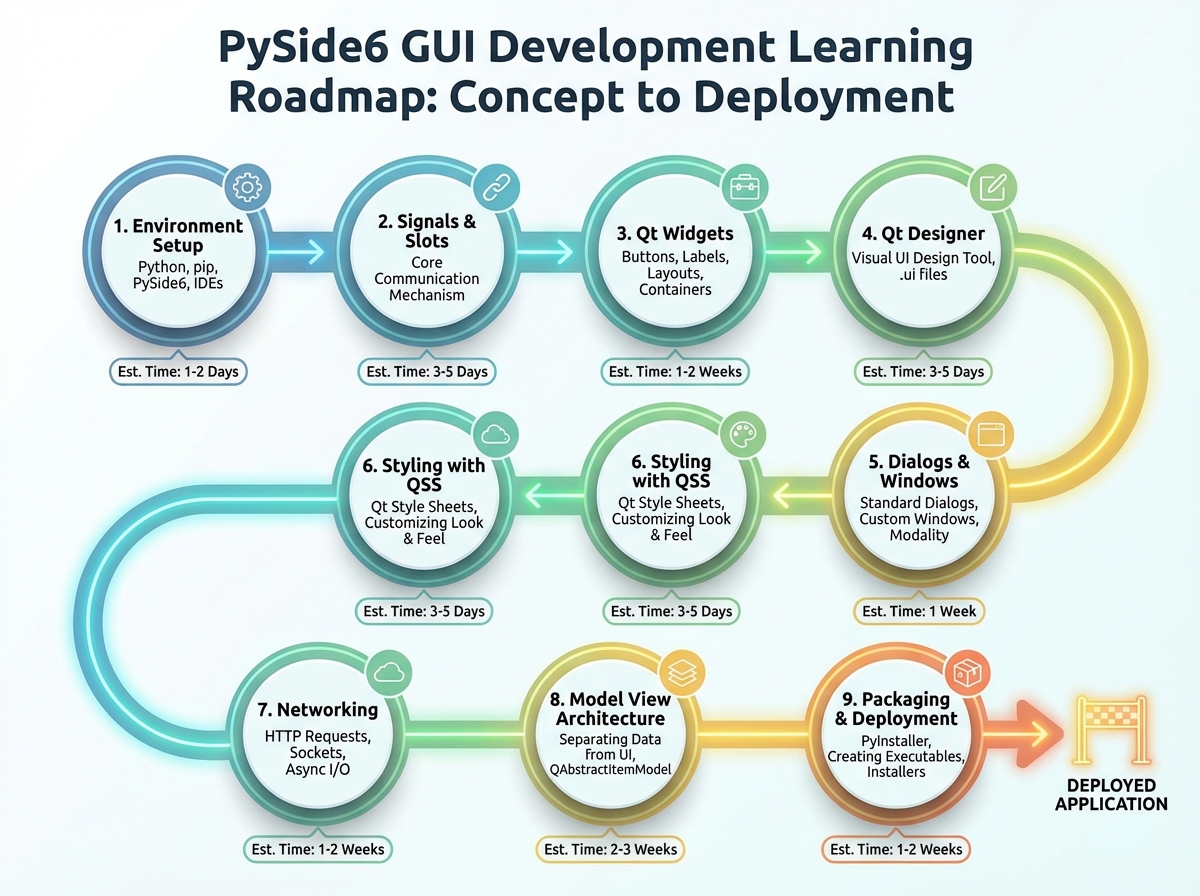 PySide6 GUI Development Learning Roadmap: Concept to Deployment

1. Environment Setup
Python, pip, PySide6, IDEs
Est. Time: 1-2 Days

2. Signals & Slots
Core Communication Mechanism
Est. Time: 3-5 Days

3. Qt Widgets
Buttons, Labels, Layouts, Containers
Est. Time: 1-2 Weeks

4. Qt Designer
Visual UI Design Tool, .ui files
Est. Time: 3-5 Days

5. Dialogs & Windows
Standard Dialogs, Custom Windows, Modality
Est. Time: 1 Week

6. Styling with QSS
Qt Style Sheets, Customizing Look & Feel
Est. Time: 3-5 Days

6. Styling with QSS
Qt Style Sheets, Customizing Look & Feel
Est. Time: 3-5 Days

7. Networking
HTTP Requests, Sockets, Async I/O
Est. Time: 1-2 Weeks

8. Model View Architecture
Separating Data From UI, QAbstractItemModel
Est. Time: 2-3 Weeks

9. Packaging & Deployment
PyInstaller, Creating Executables, Installers
Est. Time: 1-2 Weeks

DEPLOYED APPLICATION